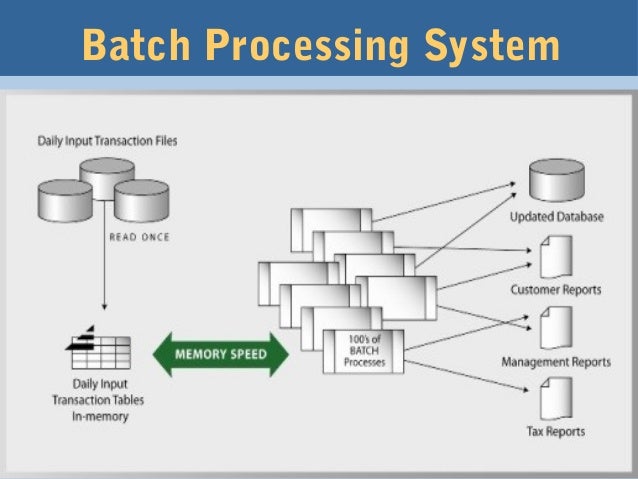 Batch Processing System

Daily Input Transaction Files

READ ONCE

Daily Input Transaction Tables In-memory

MEMORY SPEED

100's of BATCH Processes

Updated Database

Customer Reports

Management Reports

Tax Reports